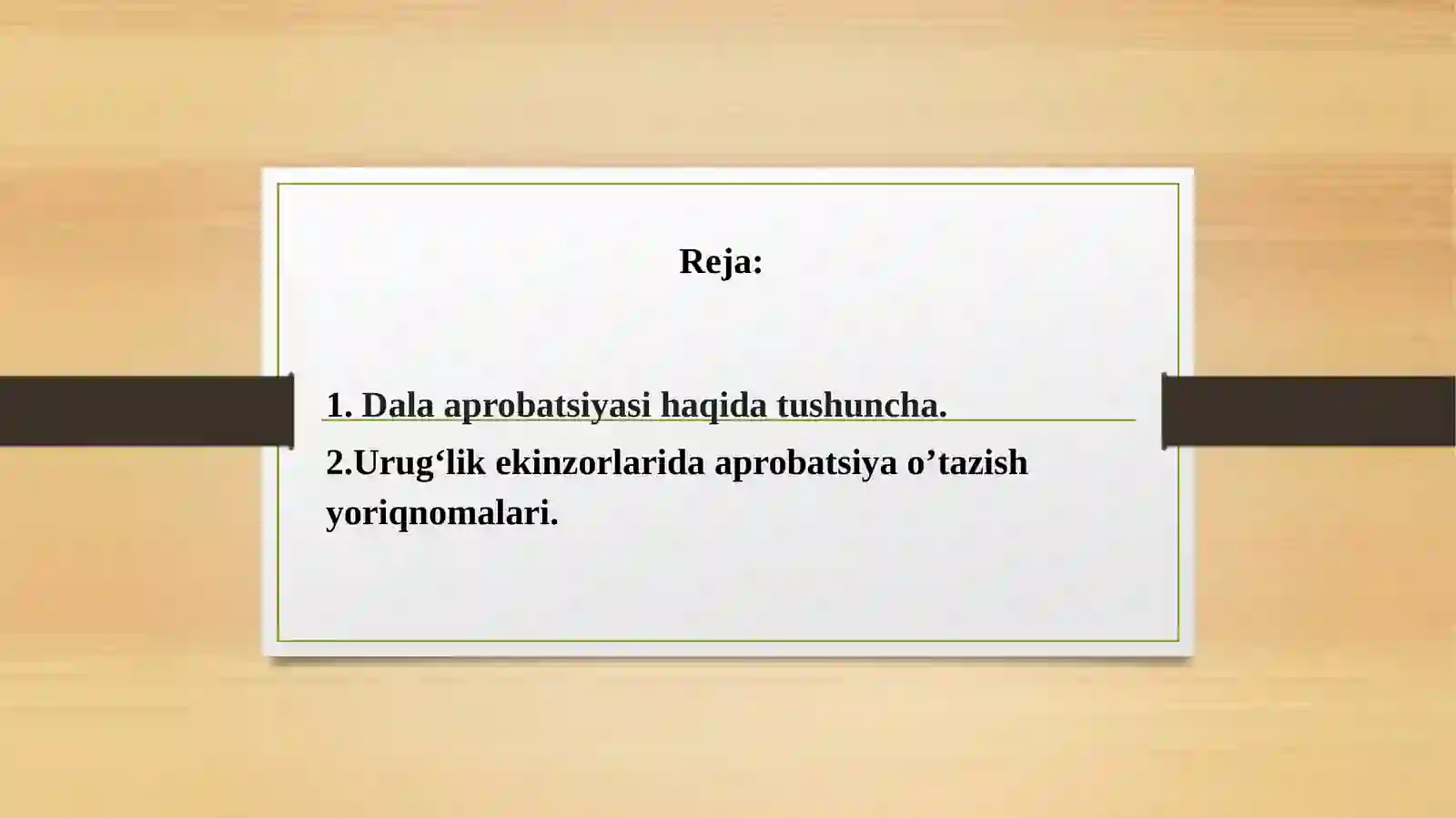 Reja:

1. Dala aprobatsiyasi haqida tushuncha.

2.Urug‘lik ekinzorlarida aprobatsiya o’tazish yoriqnomalari.